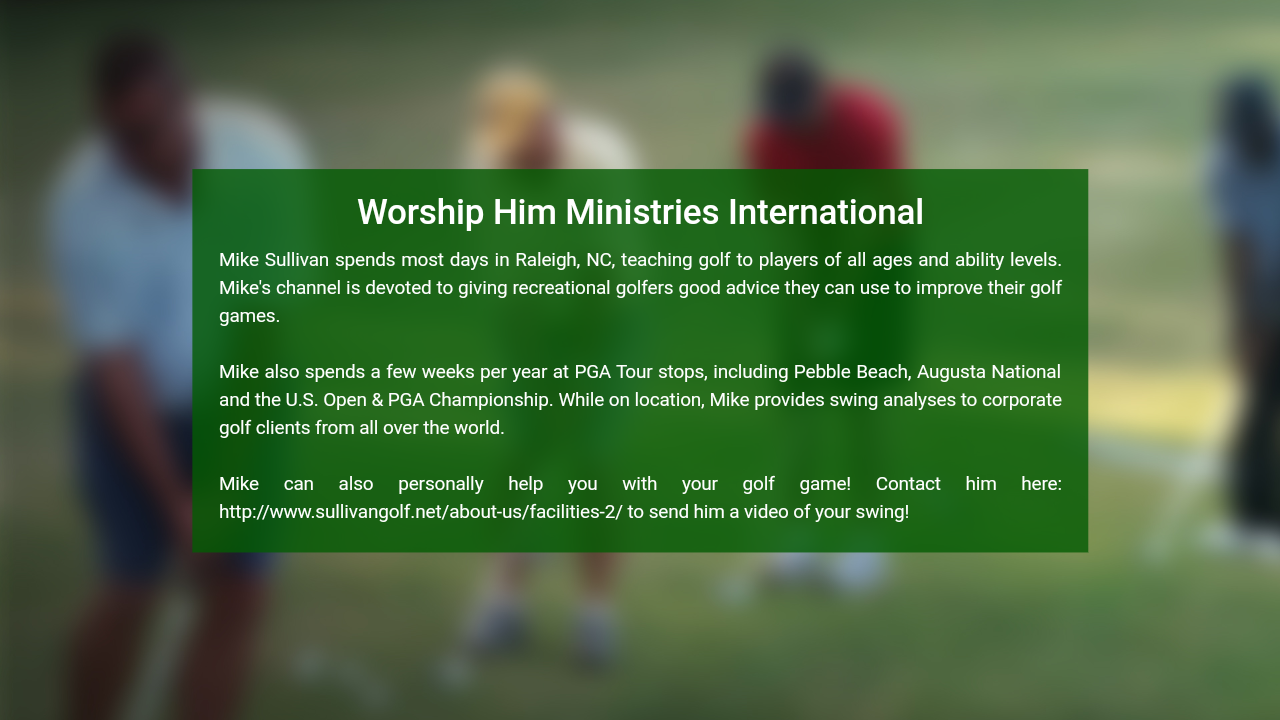 Worship Him Ministries International

Mike Sullivan spends most days in Raleigh, NC, teaching golf to players of all ages and ability levels. Mike's channel is devoted to giving recreational golfers good advice they can use to improve their golf games.

Mike also spends a few weeks per year at PGA Tour stops, including Pebble Beach, Augusta National and the U.S. Open & PGA Championship. While on location, Mike provides swing analyses to corporate golf clients from all over the world.

Mike can also personally help you with your golf game! Contact him here: http://www.sullivangolf.net/about-us/facilities-2/ to send him a video of your swing!